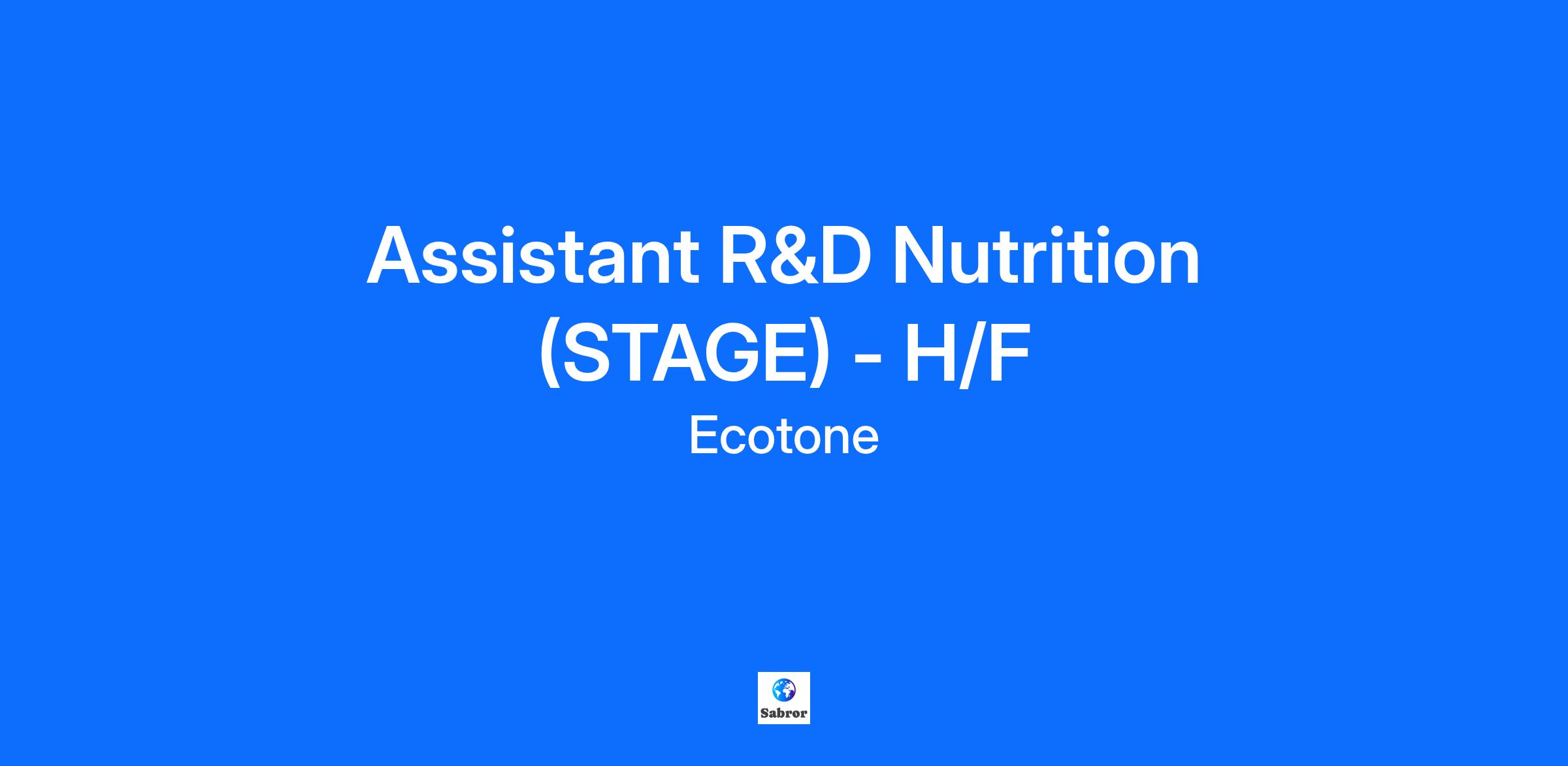 Assistant R&D Nutrition (STAGE) - H/F

Ecotone

Sabror